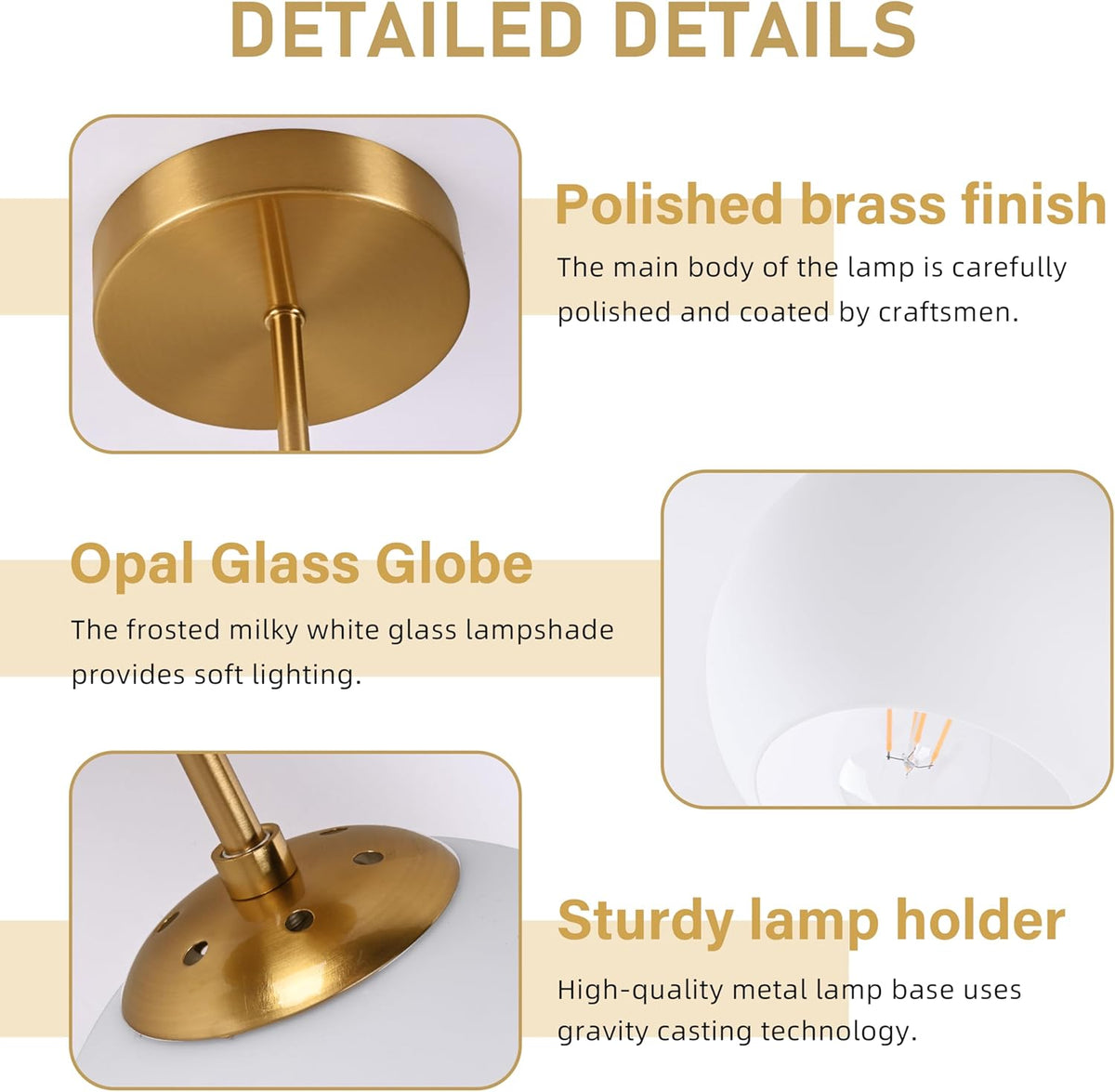 DETAILED DETAILS

Polished brass finish

The main body of the lamp is carefully polished and coated by craftsmen.

Opal Glass Globe

The frosted milky white glass lampshade provides soft lighting.

Sturdy lamp holder

High-quality metal lamp base uses gravity casting technology.